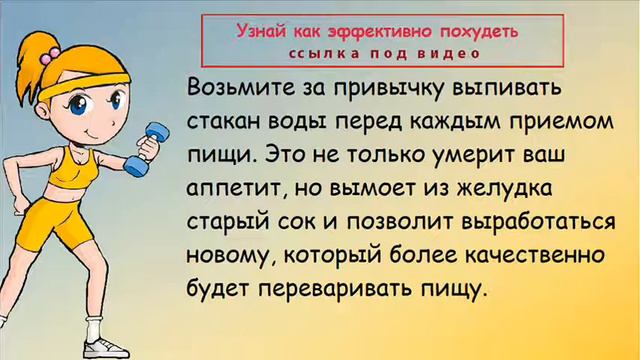 Узнай как эффективно похудеть
ссылка под видео

Возьмите за привычку выпивать стакан воды перед каждым приемом пищи. Это не только умерит ваш аппетит, но вымоет из желудка старый сок и позволит выработаться новому, который более качественно будет переваривать пищу.